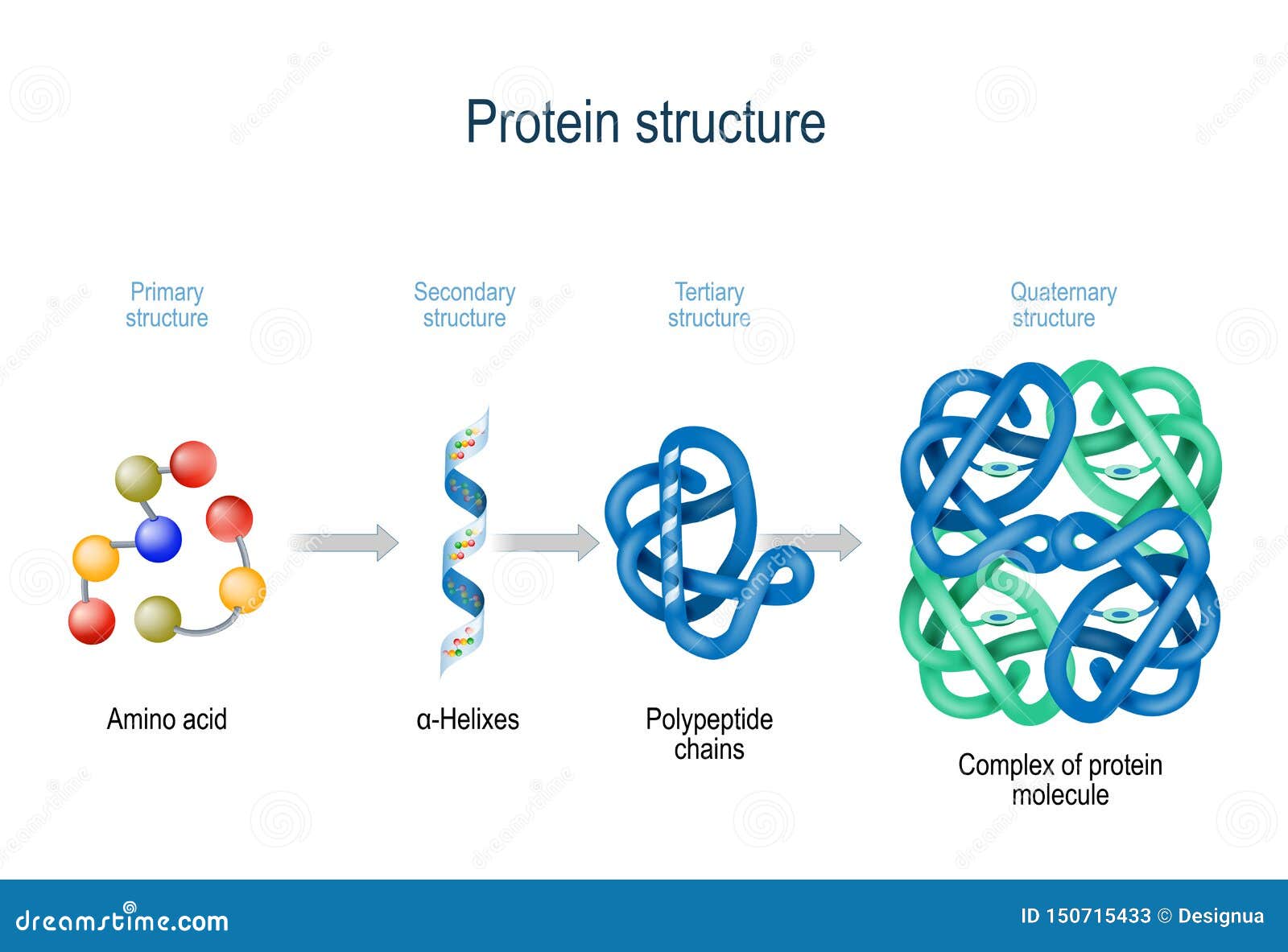 Protein structure

Primary structure

Secondary structure

Tertiary structure

Quaternary structure

Amino acid

α-Helixes

Polypeptide chains

Complex of protein molecule

dreamstime.com

ID 150715433 © Designua